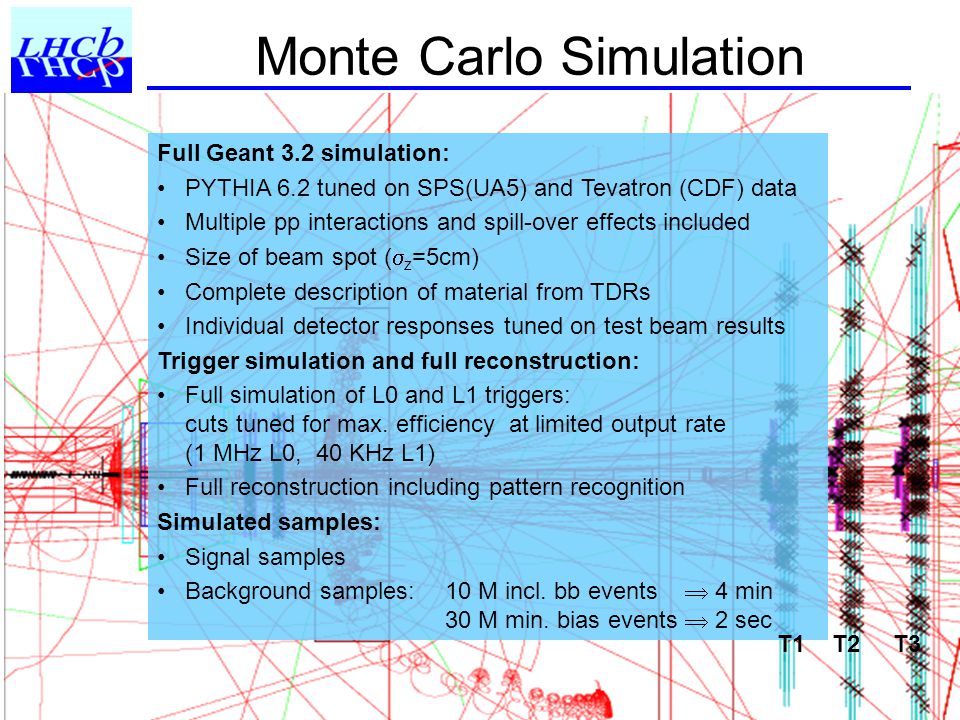 LHCb

Monte Carlo Simulation

Full Geant 3.2 simulation:
• PYTHIA 6.2 tuned on SPS(UA5) and Tevatron (CDF) data
• Multiple pp interactions and spill-over effects included
• Size of beam spot ($\sigma_z$=5cm)
• Complete description of material from TDRs
• Individual detector responses tuned on test beam results

Trigger simulation and full reconstruction:
• Full simulation of L0 and L1 triggers: cuts tuned for max. efficiency at limited output rate (1 MHz L0, 40 KHz L1)
• Full reconstruction including pattern recognition

Simulated samples:
• Signal samples
• Background samples: 10 M incl. bb events $\Rightarrow$ 4 min
30 M min. bias events $\Rightarrow$ 2 sec

T1 T2 T3